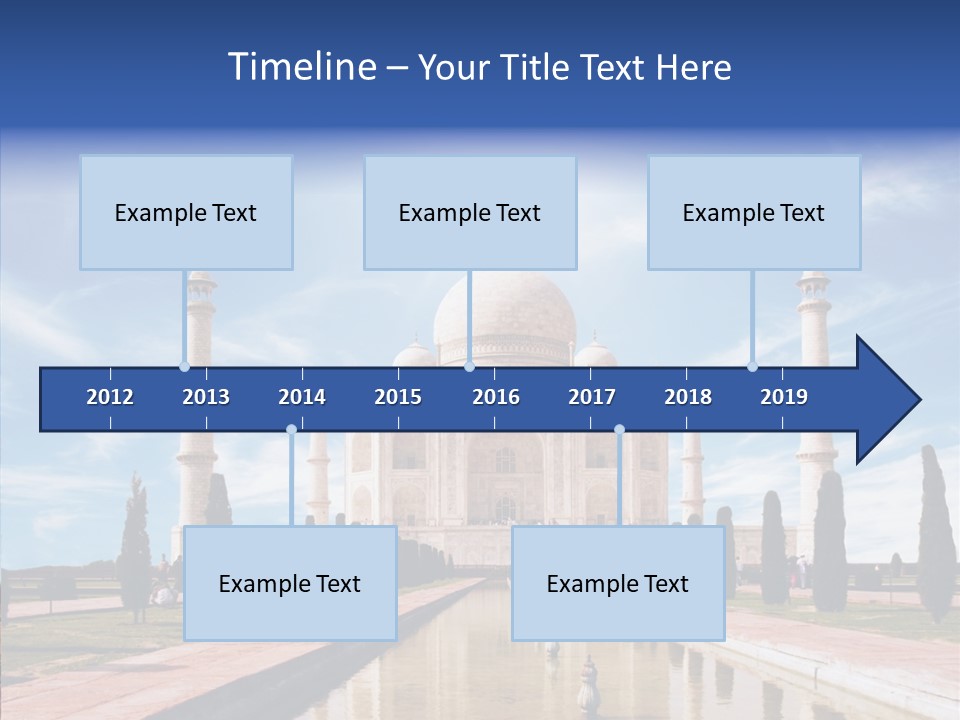 Timeline – Your Title Text Here

Example Text

Example Text

Example Text

2012 2013 2014 2015 2016 2017 2018 2019

Example Text

Example Text